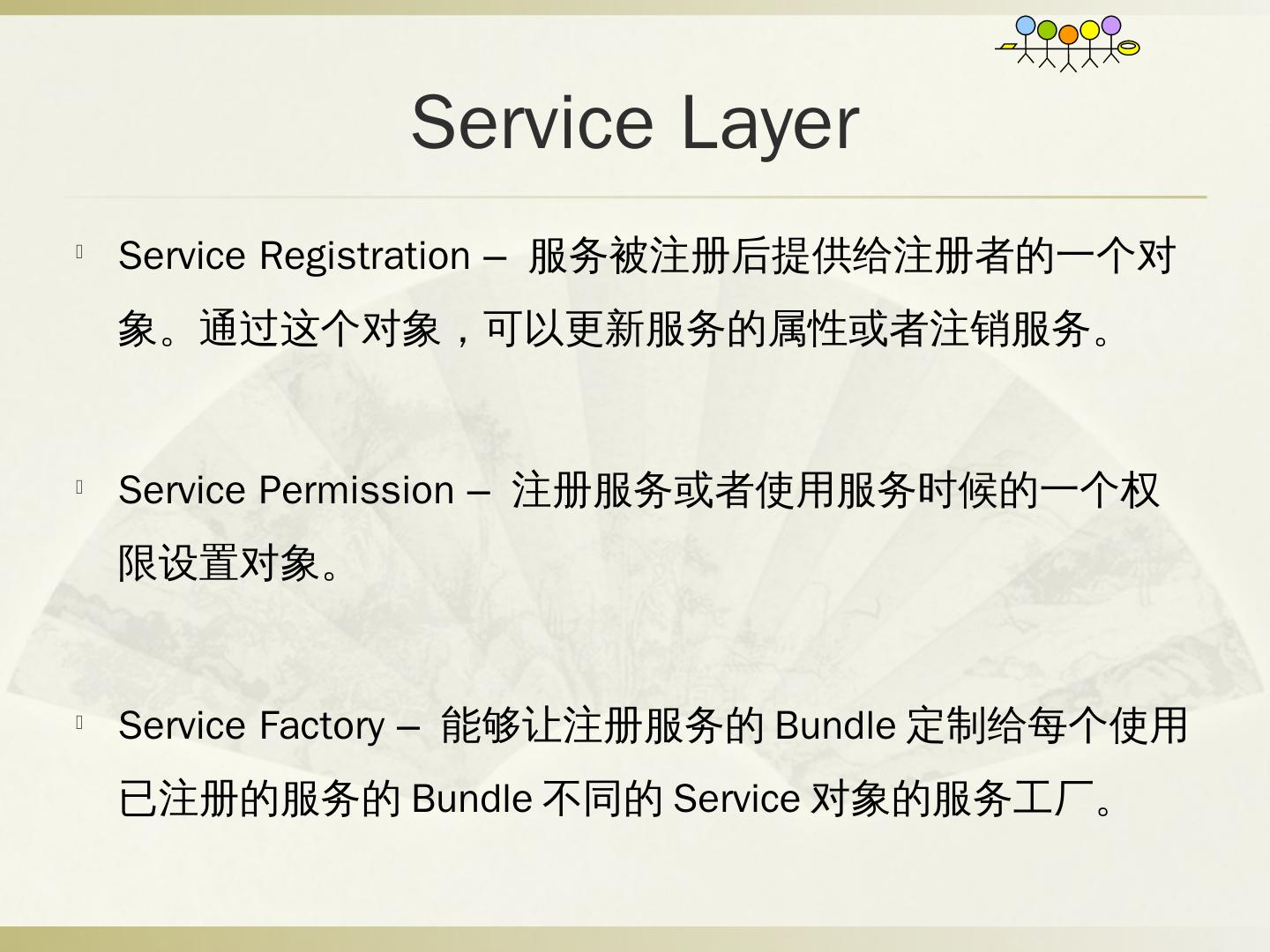 Service Layer

Service Registration – 服务被注册后提供给注册者的一个对象。通过这个对象，可以更新服务的属性或者注销服务。

Service Permission – 注册服务或者使用服务时候的一个权限设置对象。

Service Factory – 能够让注册服务的 Bundle 定制给每个使用已注册的服务的 Bundle 不同的 Service 对象的服务工厂。